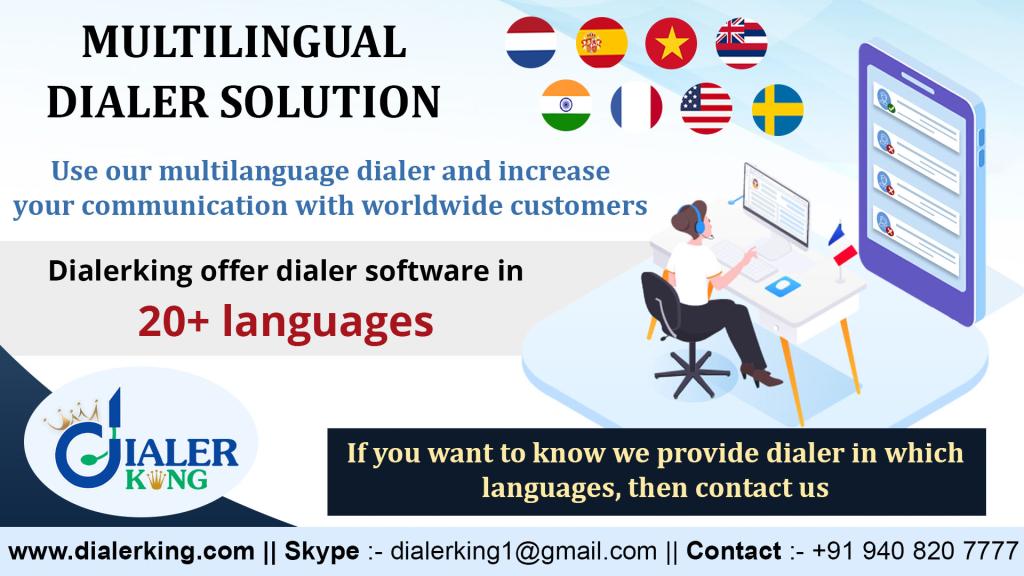 MULTILINGUAL DIALER SOLUTION

Use our multilanguage dialer and increase your communication with worldwide customers

Dialerking offer dialer software in

20+ languages

DIALER KING

If you want to know we provide dialer in which languages, then contact us

www.dialerking.com || Skype :- dialerking1@gmail.com || Contact :- +91 940 820 7777